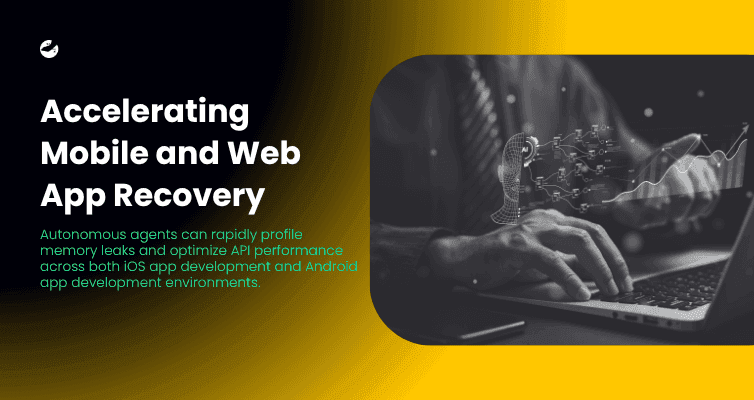 Accelerating Mobile and Web App Recovery

Autonomous agents can rapidly profile memory leaks and optimize API performance across both iOS app development and Android app development environments.